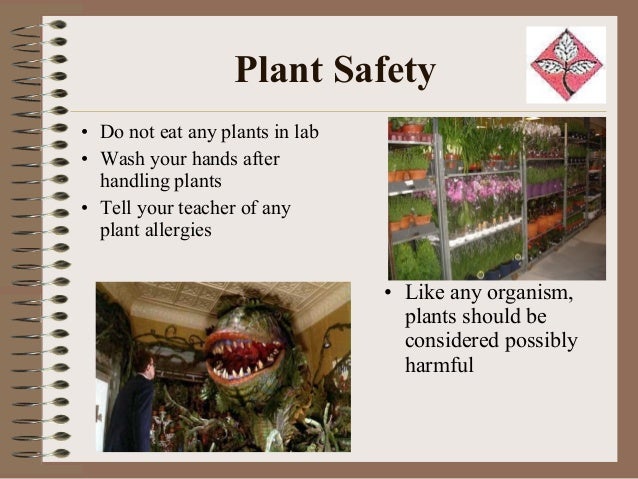 Plant Safety

• Do not eat any plants in lab
• Wash your hands after handling plants
• Tell your teacher of any plant allergies

• Like any organism, plants should be considered possibly harmful